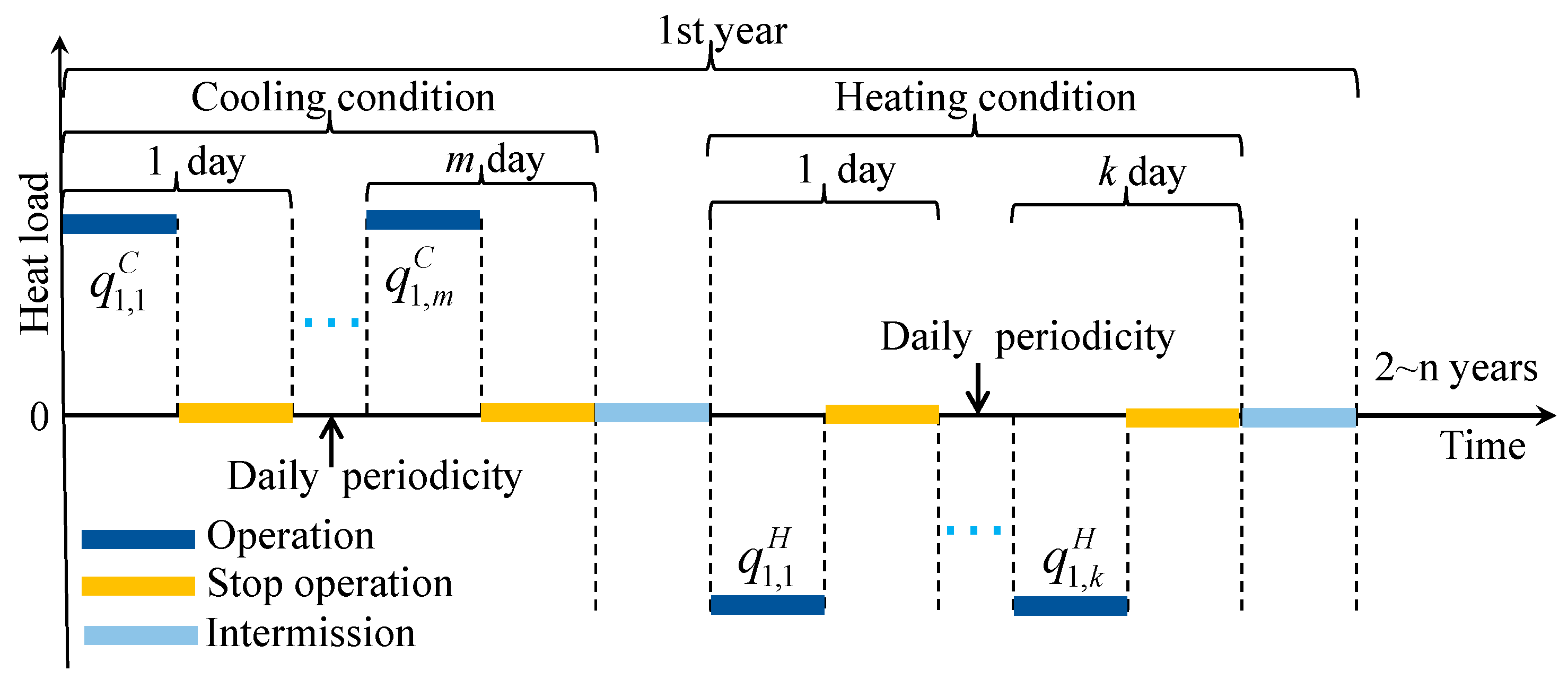 1st year

Cooling condition

Heating condition

1 day

$m$ day

1 day

$k$ day

Heat load

$q_{1,1}^{C}$

$q_{1,m}^{C}$

Daily periodicity

2~n years

0

Time

Daily periodicity

$q_{1,1}^{H}$

$q_{1,k}^{H}$

Operation

Stop operation

Intermission